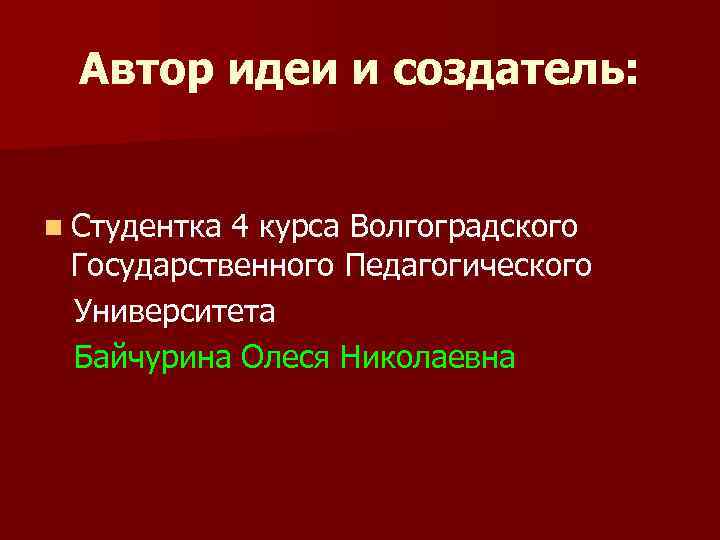 Автор идеи и создатель:

Студентка 4 курса Волгоградского Государственного Педагогического Университета

Байчурина Олеся Николаевна